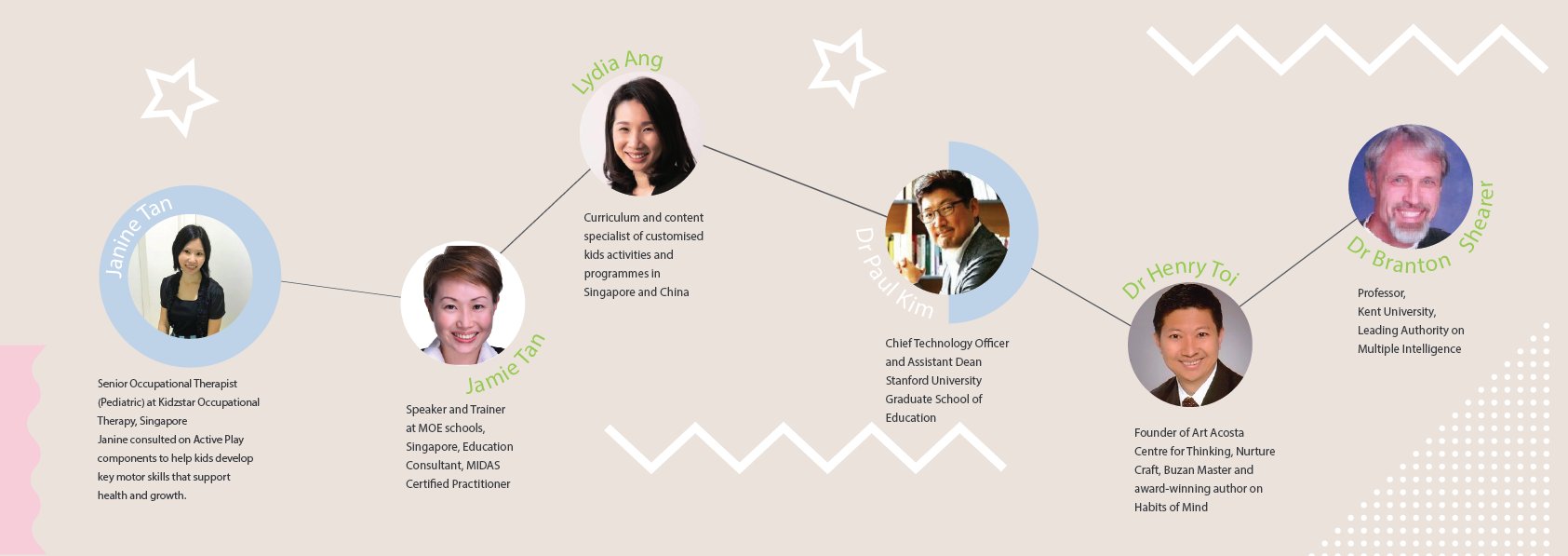 Janine Tan

Senior Occupational Therapist (Pediatric) at Kidzstar Occupational Therapy, Singapore
Janine consulted on Active Play components to help kids develop key motor skills that support health and growth.

Jamie Tan

Speaker and Trainer at MOE schools, Singapore, Education Consultant, MIDAS Certified Practitioner

Lydia Ang

Curriculum and content specialist of customised kids activities and programmes in Singapore and China

Dr Paul Kim

Chief Technology Officer and Assistant Dean Stanford University Graduate School of Education

Dr Henry Toi

Founder of Art Acosta Centre for Thinking, Nurture Craft, Buzan Master and award-winning author on Habits of Mind

Dr Branton Shearer

Professor, Kent University, Leading Authority on Multiple Intelligence